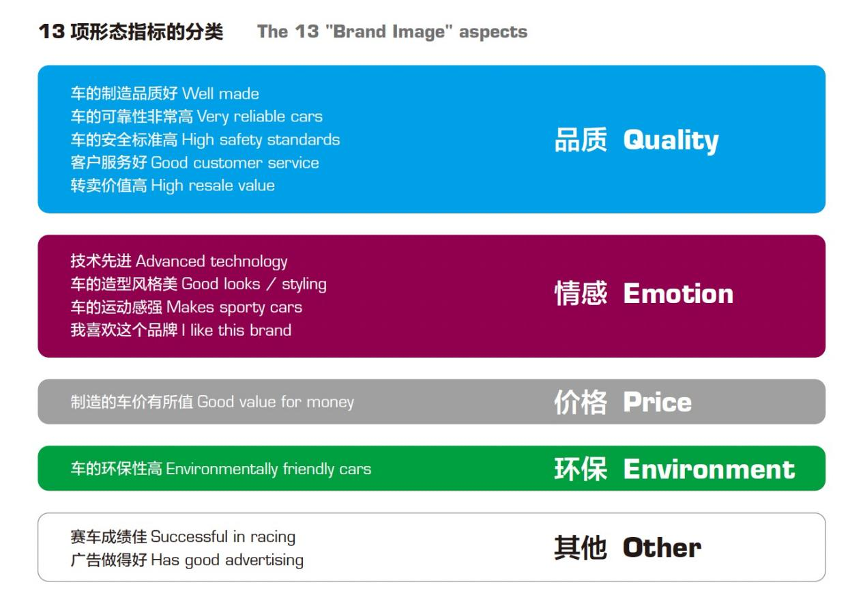 13 项形态指标的分类 The 13 "Brand Image" aspects

车的制造品质好 Well made
车的可靠性非常高 Very reliable cars
车的安全标准高 High safety standards
客户服务好 Good customer service
转卖价值高 High resale value

品质 Quality

技术先进 Advanced technology
车的造型风格美 Good looks / styling
车的运动感强 Makes sporty cars
我喜欢这个品牌 I like this brand

情感 Emotion

制造的车价有所值 Good value for money

价格 Price

车的环保性高 Environmentally friendly cars

环保 Environment

赛车成绩佳 Successful in racing
广告做得好 Has good advertising

其他 Other